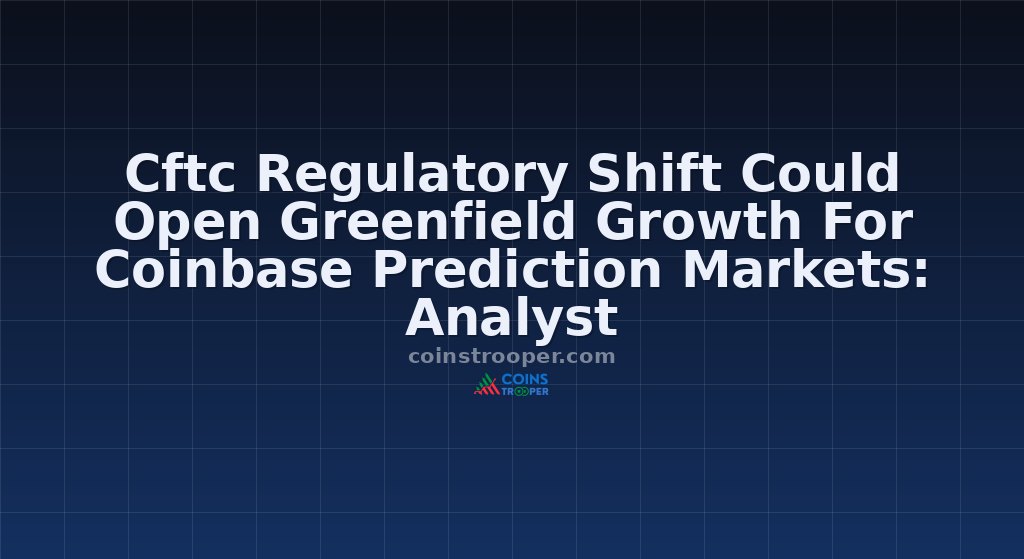 Cftc Regulatory Shift Could Open Greenfield Growth For Coinbase Prediction Markets: Analyst

coinstrooper.com

COINS TROOPER